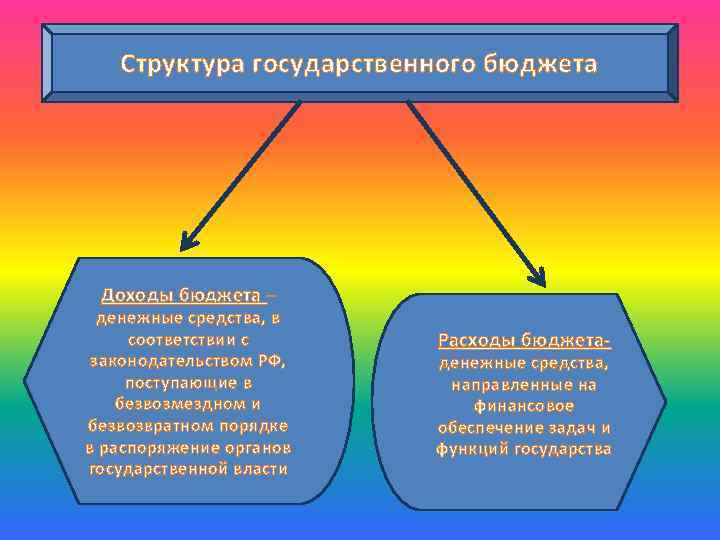 Структура государственного бюджета

Доходы бюджета – денежные средства, в соответствии с законодательством РФ, поступающие в безвозмездном и безвозвратном порядке в распоряжение органов государственной власти

Расходы бюджета- денежные средства, направленные на финансовое обеспечение задач и функций государства